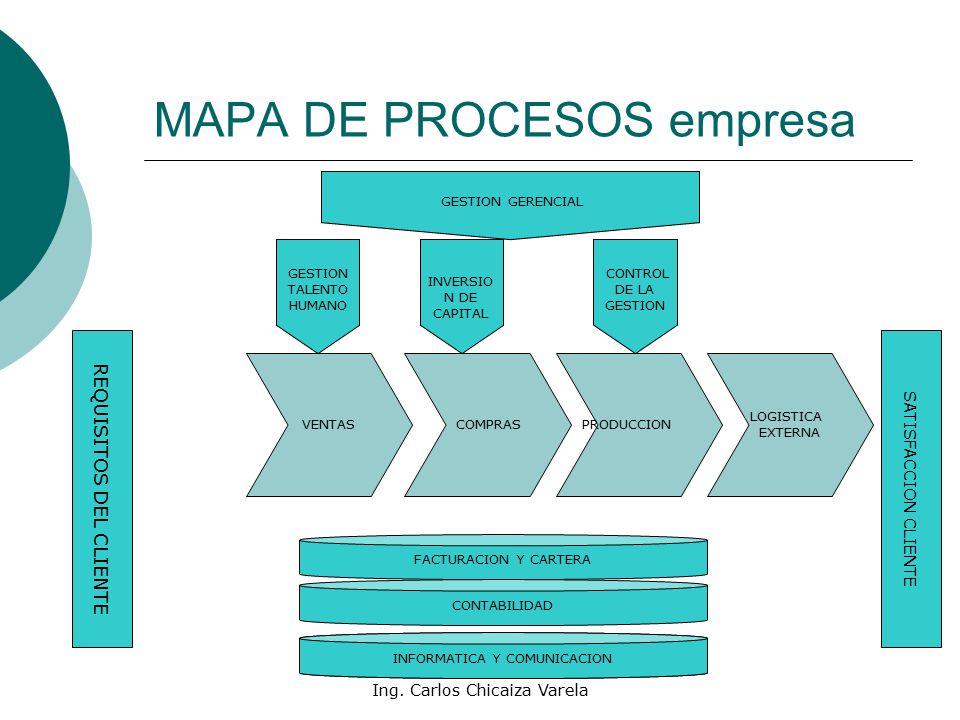 MAPA DE PROCESOS empresa

GESTION GERENCIAL

GESTION TALENTO HUMANO

INVERSION DE CAPITAL

CONTROL DE LA GESTION

REQUISITOS DEL CLIENTE

VENTAS

COMPRAS

PRODUCCION

LOGISTICA EXTERNA

SATISFACCION CLIENTE

FACTURACION Y CARTERA

CONTABILIDAD

INFORMATICA Y COMUNICACION

Ing. Carlos Chicaiza Varela